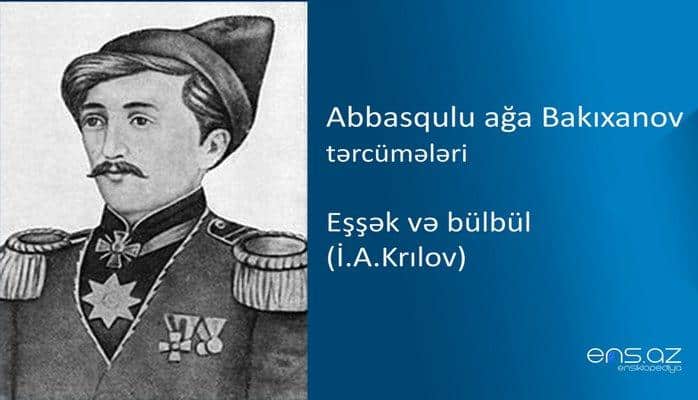 Abbasqulu ağa Bakıxanov
tərcümələri

Eşşək və bülbül
(İ.A.Krılov)

ens.az
ensiklopediya